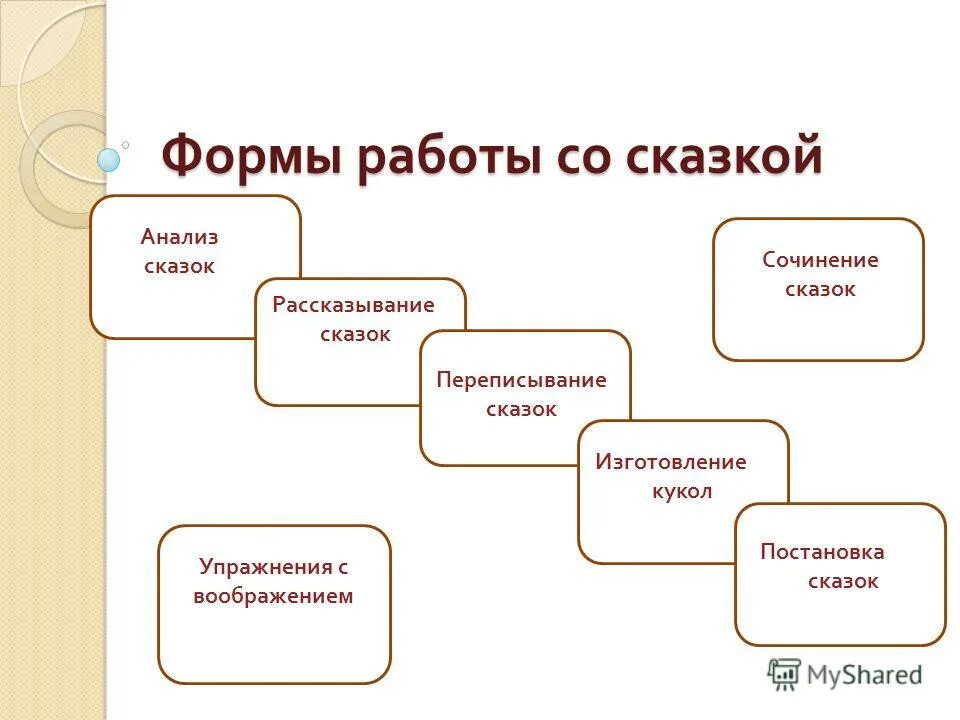 Формы работы со сказкой

Анализ сказок

Рассказывание сказок

Переписывание сказок

Изготовление кукол

Постановка сказок

Сочинение сказок

Упражнения с воображением

MyShared